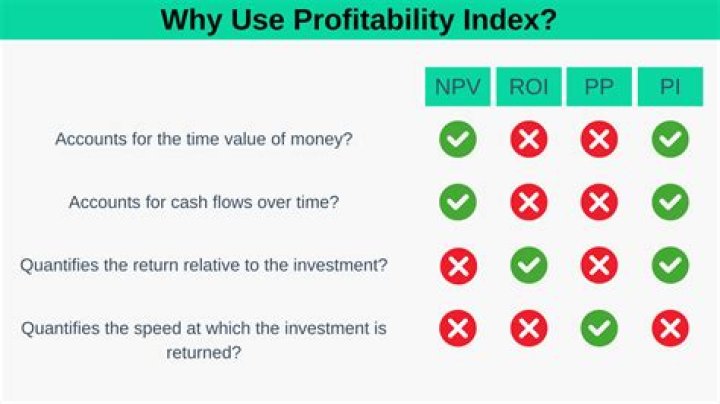 Why Use Profitability Index?

| | NPV | ROI | PP | PI |
|---|---|---|---|---|
| Accounts for the time value of money? | ✓ | ✗ | ✗ | ✓ |
| Accounts for cash flows over time? | ✓ | ✗ | ✗ | ✓ |
| Quantifies the return relative to the investment? | ✗ | ✓ | ✗ | ✓ |
| Quantifies the speed at which the investment is returned? | ✗ | ✗ | ✓ | ✗ |